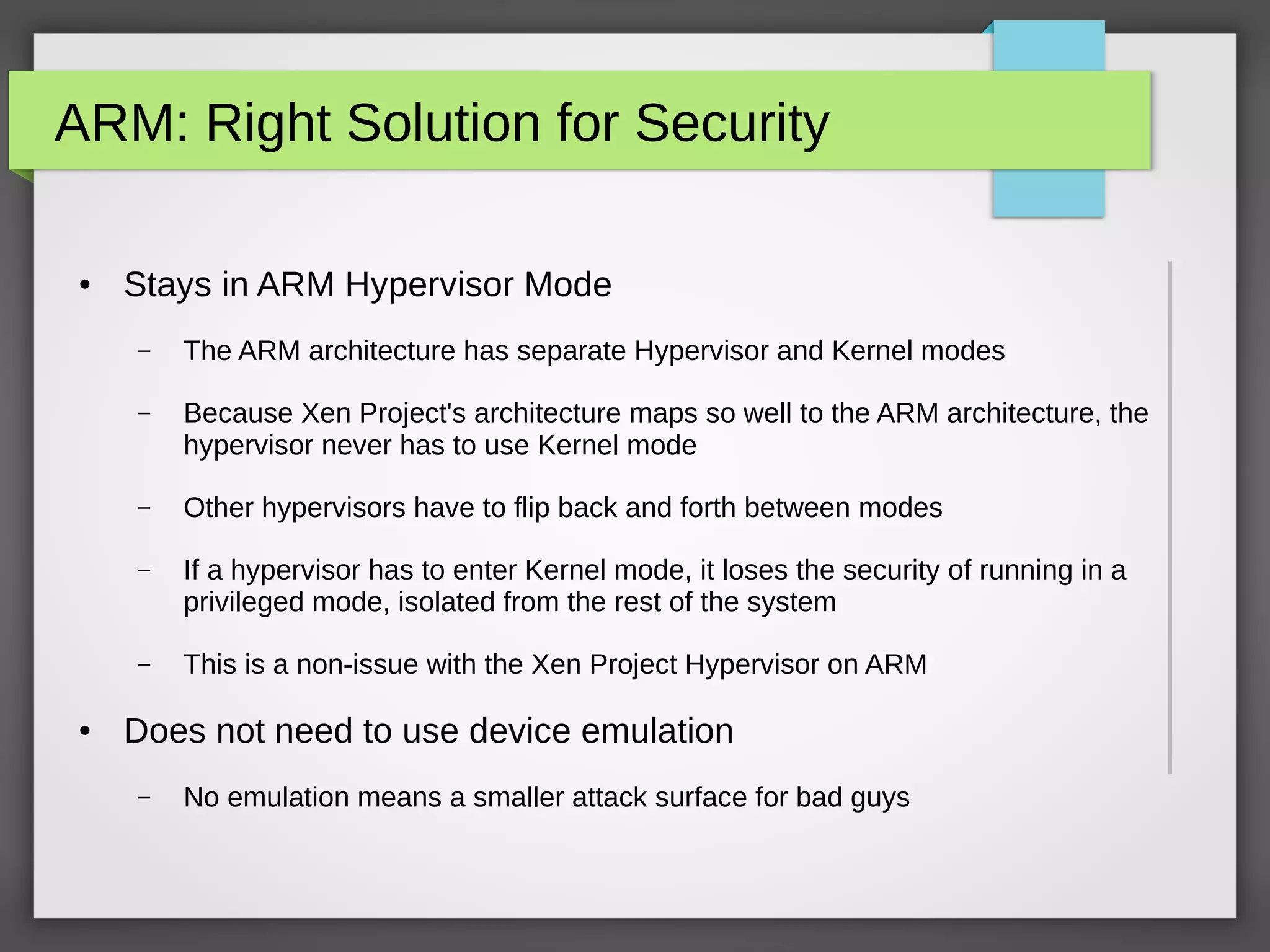 ARM: Right Solution for Security

• Stays in ARM Hypervisor Mode

– The ARM architecture has separate Hypervisor and Kernel modes

– Because Xen Project's architecture maps so well to the ARM architecture, the hypervisor never has to use Kernel mode

– Other hypervisors have to flip back and forth between modes

– If a hypervisor has to enter Kernel mode, it loses the security of running in a privileged mode, isolated from the rest of the system

– This is a non-issue with the Xen Project Hypervisor on ARM

• Does not need to use device emulation

– No emulation means a smaller attack surface for bad guys